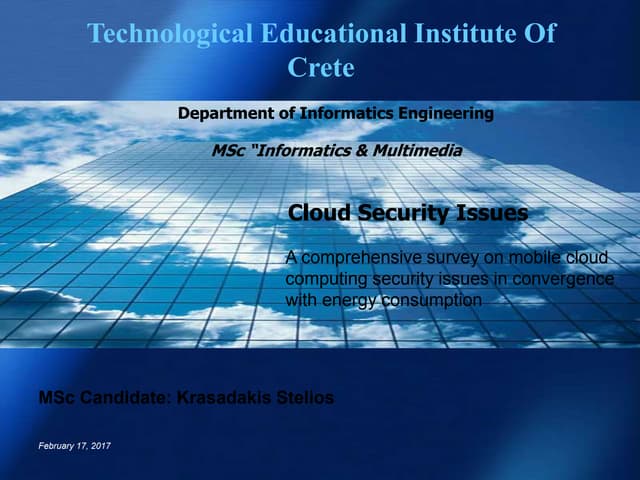 Technological Educational Institute Of Crete

Department of Informatics Engineering

MSc "Informatics & Multimedia

Cloud Security Issues

A comprehensive survey on mobile cloud computing security issues in convergence with energy consumption

MSc Candidate: Krasadakis Stelios

February 17, 2017